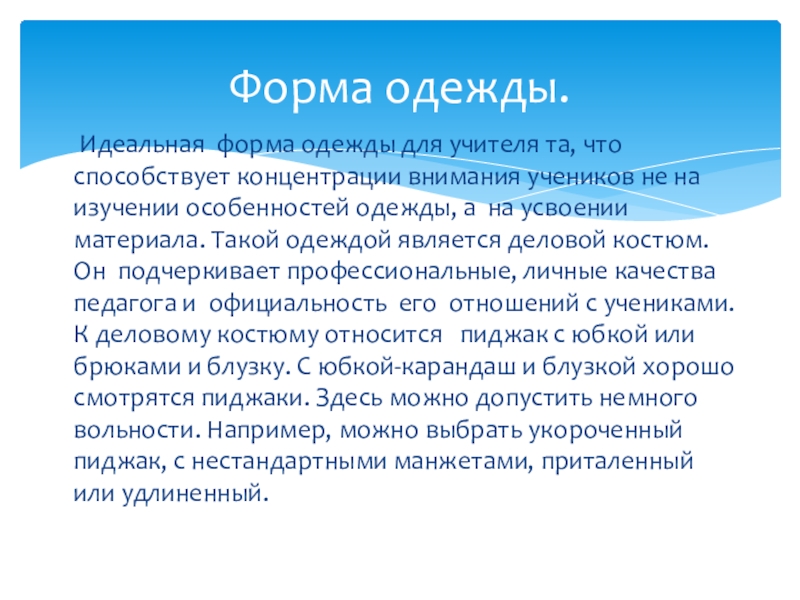 Форма одежды.

Идеальная форма одежды для учителя та, что способствует концентрации внимания учеников не на изучении особенностей одежды, а на усвоении материала. Такой одеждой является деловой костюм. Он подчеркивает профессиональные, личные качества педагога и официальность его отношений с учениками. К деловому костюму относится пиджак с юбкой или брюками и блузку. С юбкой-карандаш и блузкой хорошо смотрятся пиджаки. Здесь можно допустить немного вольности. Например, можно выбрать укороченный пиджак, с нестандартными манжетами, приталенный или удлиненный.